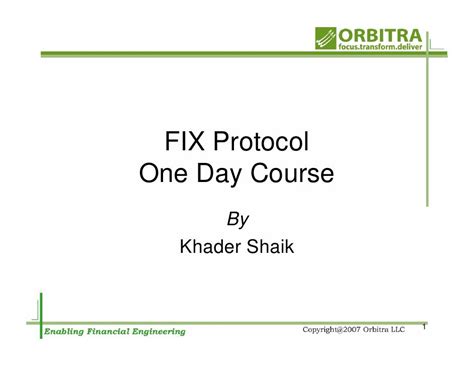 ORBITRA
focus.transform.deliver

FIX Protocol
One Day Course

By
Khader Shaik

Enabling Financial Engineering

Copyright@2007 Orbitra LLC

1